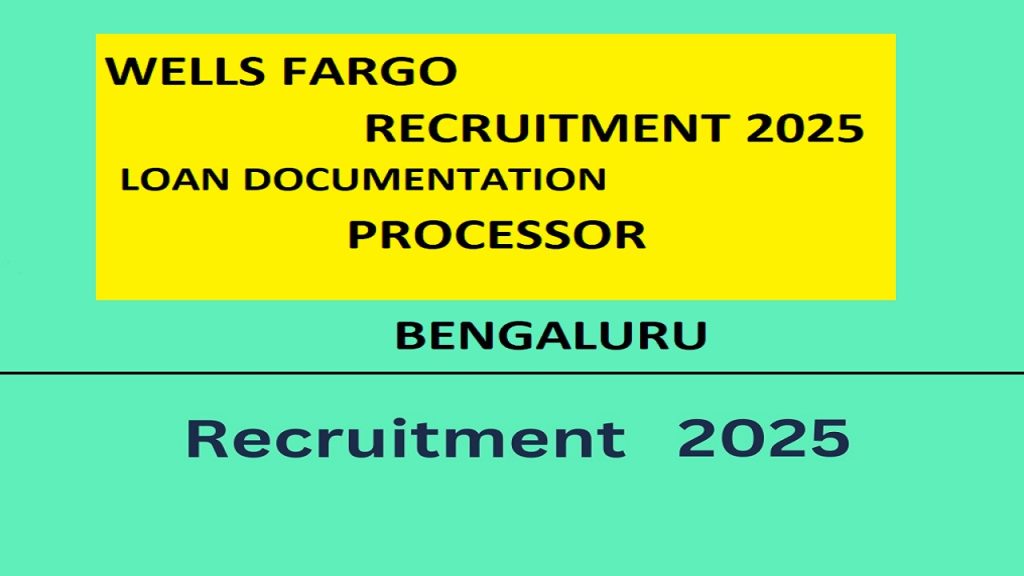 WELLS FARGO
RECRUITMENT 2025
LOAN DOCUMENTATION
PROCESSOR

BENGALURU

Recruitment 2025